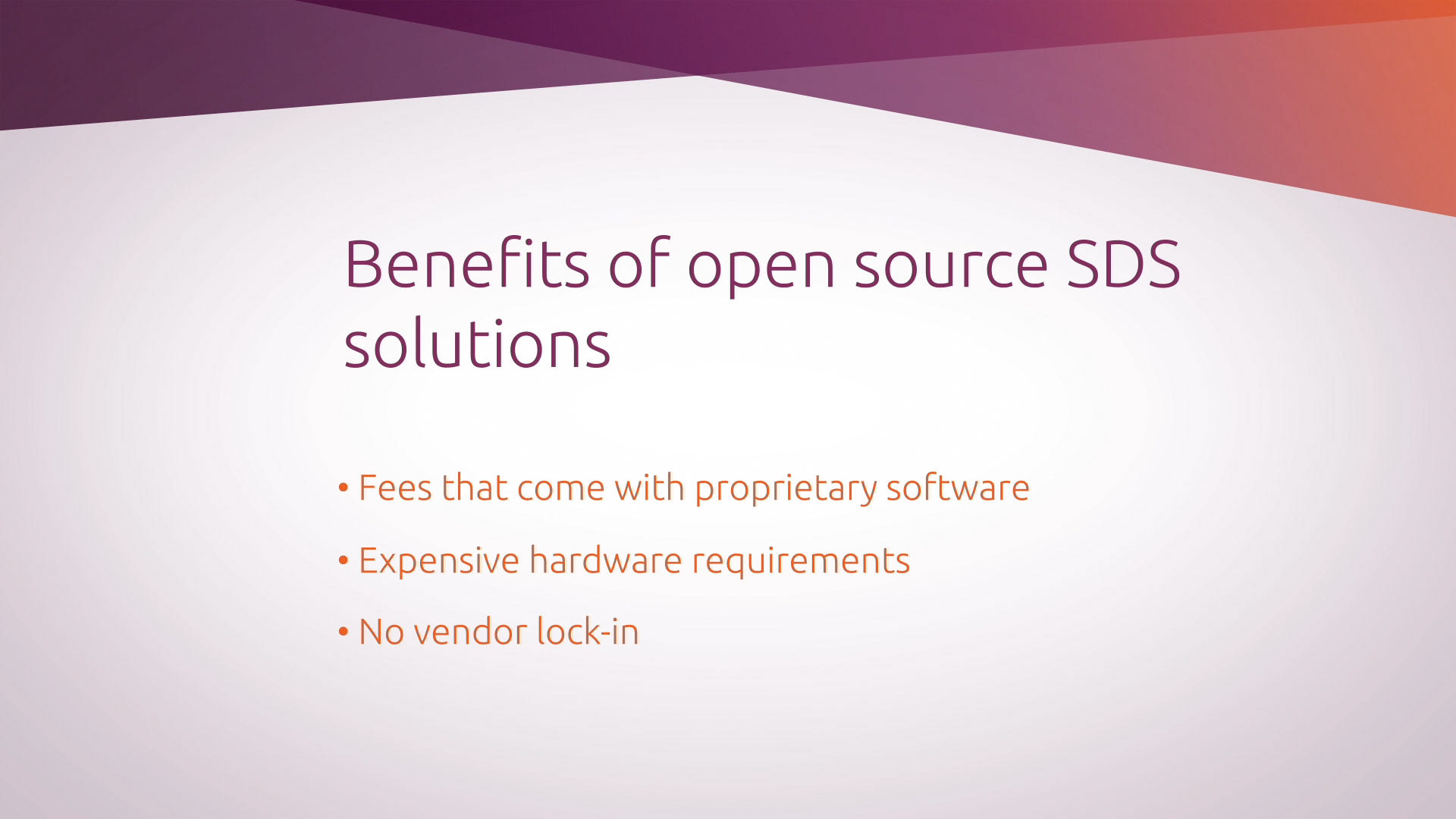 Benefits of open source SDS solutions

• Fees that come with proprietary software

• Expensive hardware requirements

• No vendor lock-in